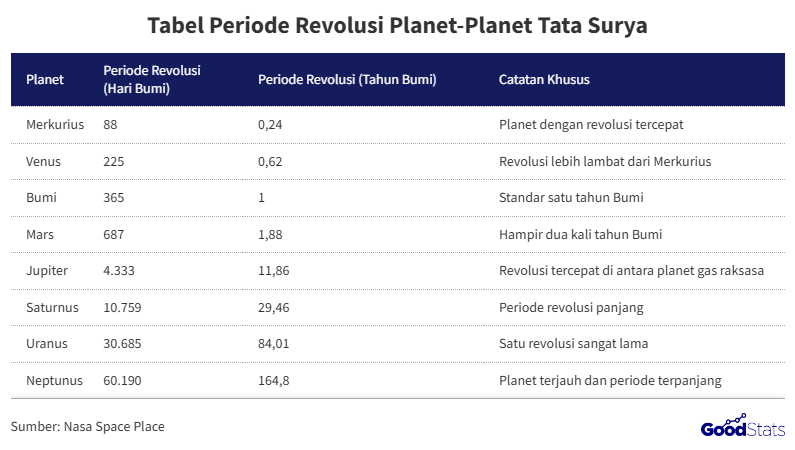 Tabel Periode Revolusi Planet-Planet Tata Surya

| Planet | Periode Revolusi (Hari Bumi) | Periode Revolusi (Tahun Bumi) | Catatan Khusus |
|---|---|---|---|
| Merkurius | 88 | 0,24 | Planet dengan revolusi tercepat |
| Venus | 225 | 0,62 | Revolusi lebih lambat dari Merkurius |
| Bumi | 365 | 1 | Standar satu tahun Bumi |
| Mars | 687 | 1,88 | Hampir dua kali tahun Bumi |
| Jupiter | 4.333 | 11,86 | Revolusi tercepat di antara planet gas raksasa |
| Saturnus | 10.759 | 29,46 | Periode revolusi panjang |
| Uranus | 30.685 | 84,01 | Satu revolusi sangat lama |
| Neptunus | 60.190 | 164,8 | Planet terjauh dan periode terpanjang |

Sumber: Nasa Space Place

GoodStats